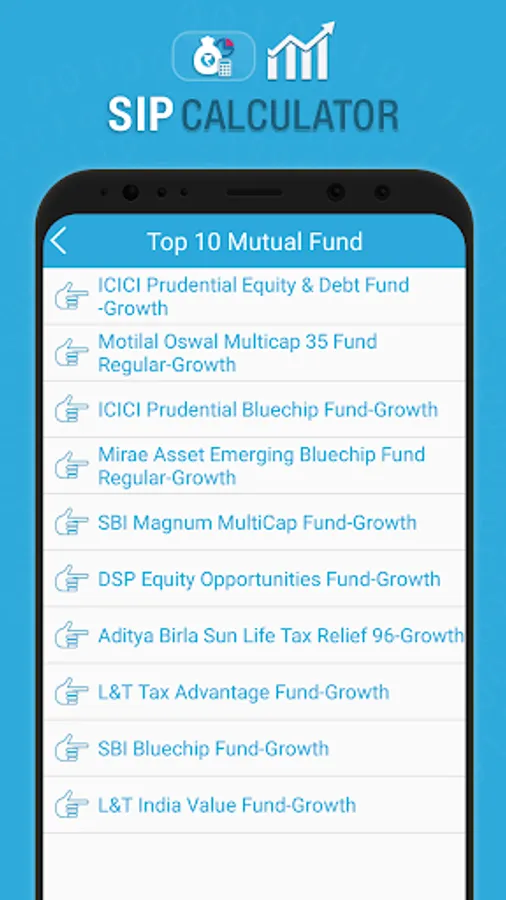 SIP CALCULATOR

Top 10 Mutual Fund

ICICI Prudential Equity & Debt Fund -Growth

Motilal Oswal Multicap 35 Fund Regular-Growth

ICICI Prudential Bluechip Fund-Growth

Mirae Asset Emerging Bluechip Fund Regular-Growth

SBI Magnum MultiCap Fund-Growth

DSP Equity Opportunities Fund-Growth

Aditya Birla Sun Life Tax Relief 96-Growth

L&T Tax Advantage Fund-Growth

SBI Bluechip Fund-Growth

L&T India Value Fund-Growth